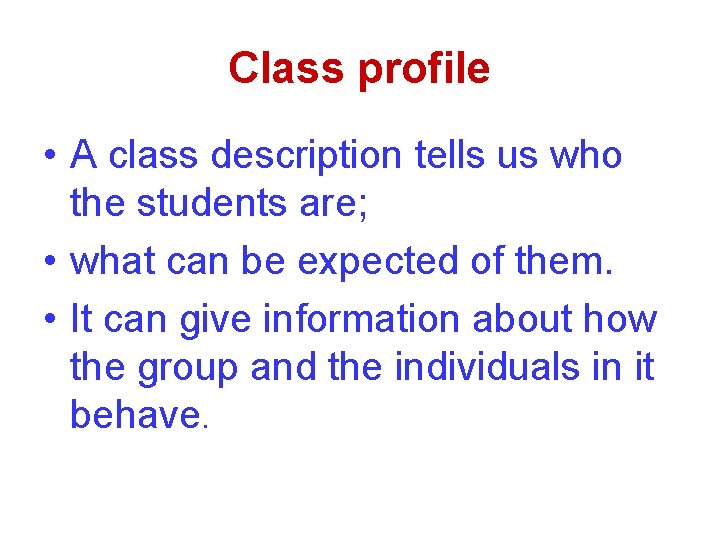 Class profile

• A class description tells us who the students are;
• what can be expected of them.
• It can give information about how the group and the individuals in it behave.